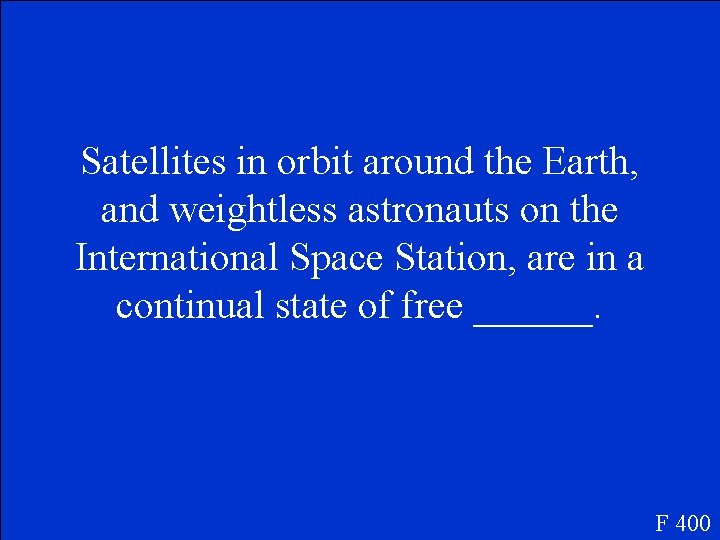 Satellites in orbit around the Earth, and weightless astronauts on the International Space Station, are in a continual state of free ______.

F 400